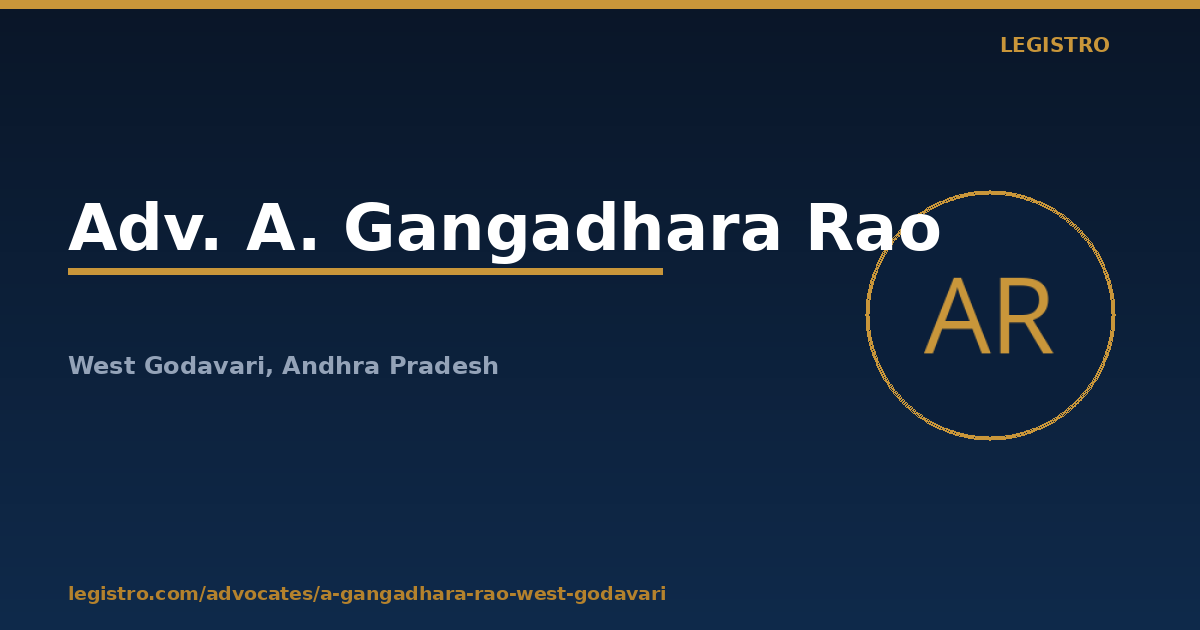 LEGISTRO

Adv. A. Gangadhara Rao

AR

West Godavari, Andhra Pradesh

legistro.com/advocates/a-gangadhara-rao-west-godavari